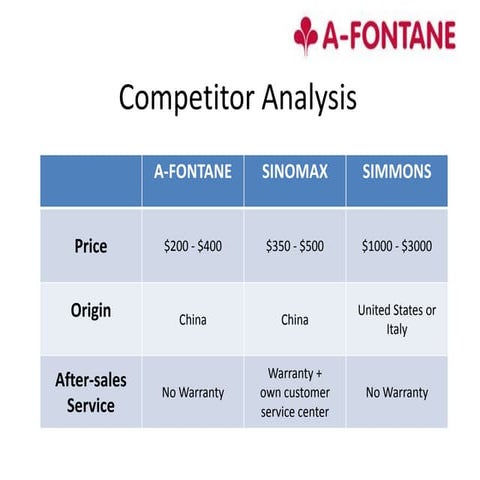 A-FONTANE

Competitor Analysis

| | A-FONTANE | SINOMAX | SIMMONS |
|---|---|---|---|
| Price | \$200 - \$400 | \$350 - \$500 | \$1000 - \$3000 |
| Origin | China | China | United States or Italy |
| After-sales Service | No Warranty | Warranty + own customer service center | No Warranty |